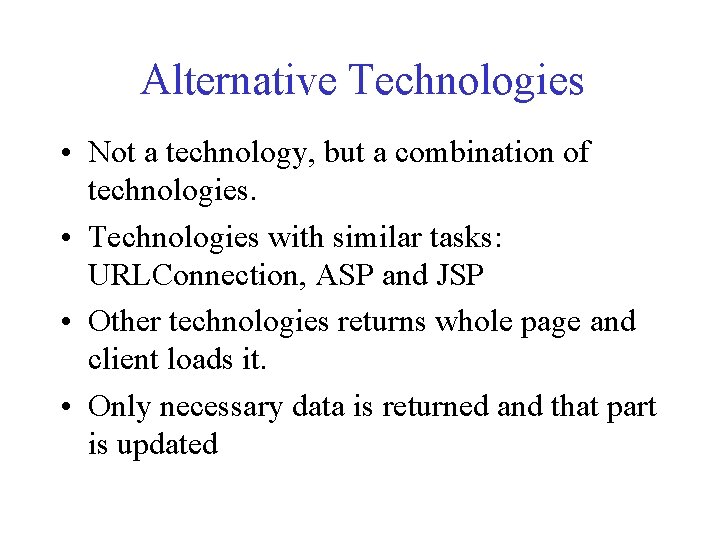 Alternative Technologies

• Not a technology, but a combination of technologies.

• Technologies with similar tasks: URLConnection, ASP and JSP

• Other technologies returns whole page and client loads it.

• Only necessary data is returned and that part is updated